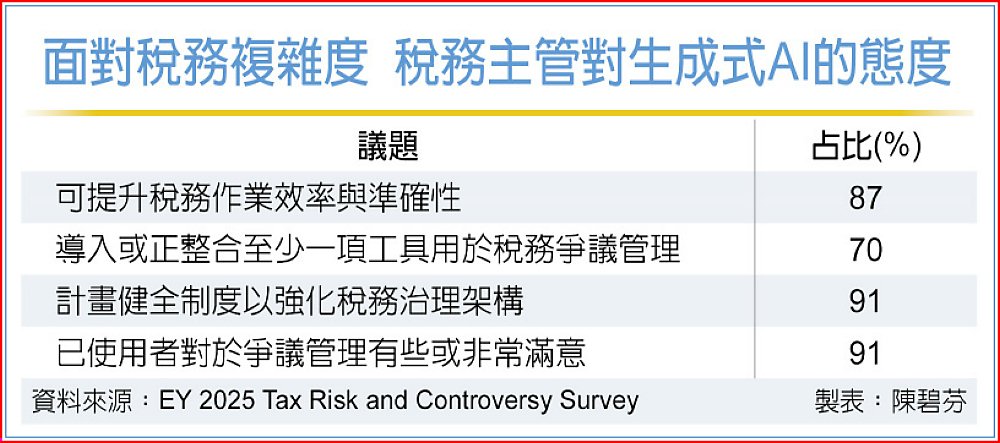 面對稅務複雜度　稅務主管對生成式AI的態度

| 議題 | 占比(%) |
|---|---|
| 可提升稅務作業效率與準確性 | 87 |
| 導入或正整合至少一項工具用於稅務爭議管理 | 70 |
| 計畫健全制度以強化稅務治理架構 | 91 |
| 已使用者對於爭議管理有些或非常滿意 | 91 |

資料來源：EY 2025 Tax Risk and Controversy Survey　製表：陳碧芬